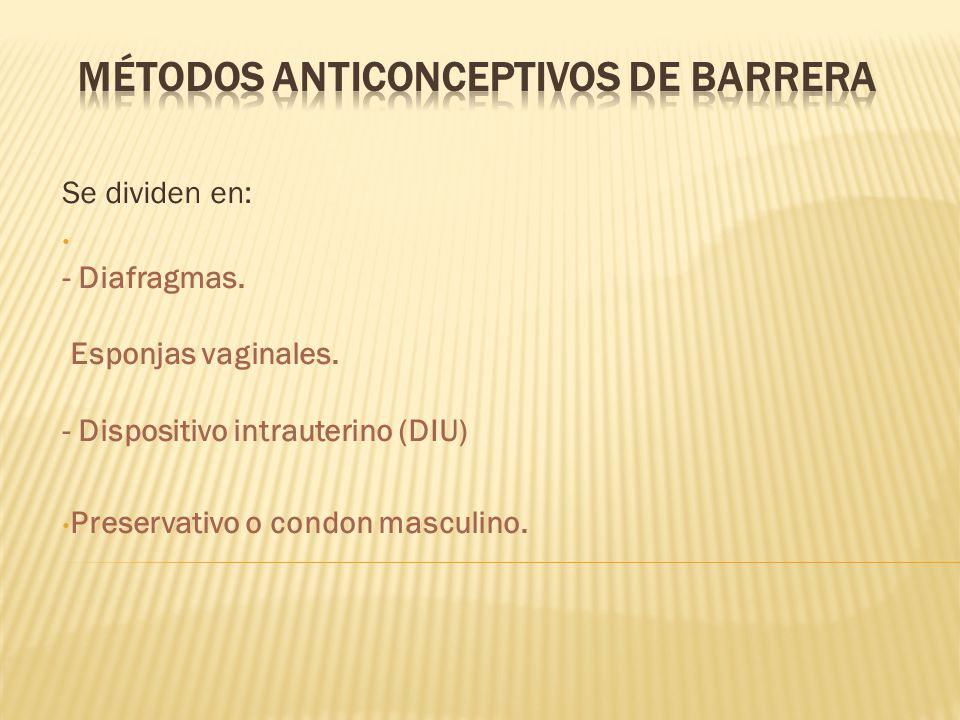 MÉTODOS ANTICONCEPTIVOS DE BARRERA

Se dividen en:

•

- Diafragmas.

Esponjas vaginales.

- Dispositivo intrauterino (DIU)

•Preservativo o condon masculino.